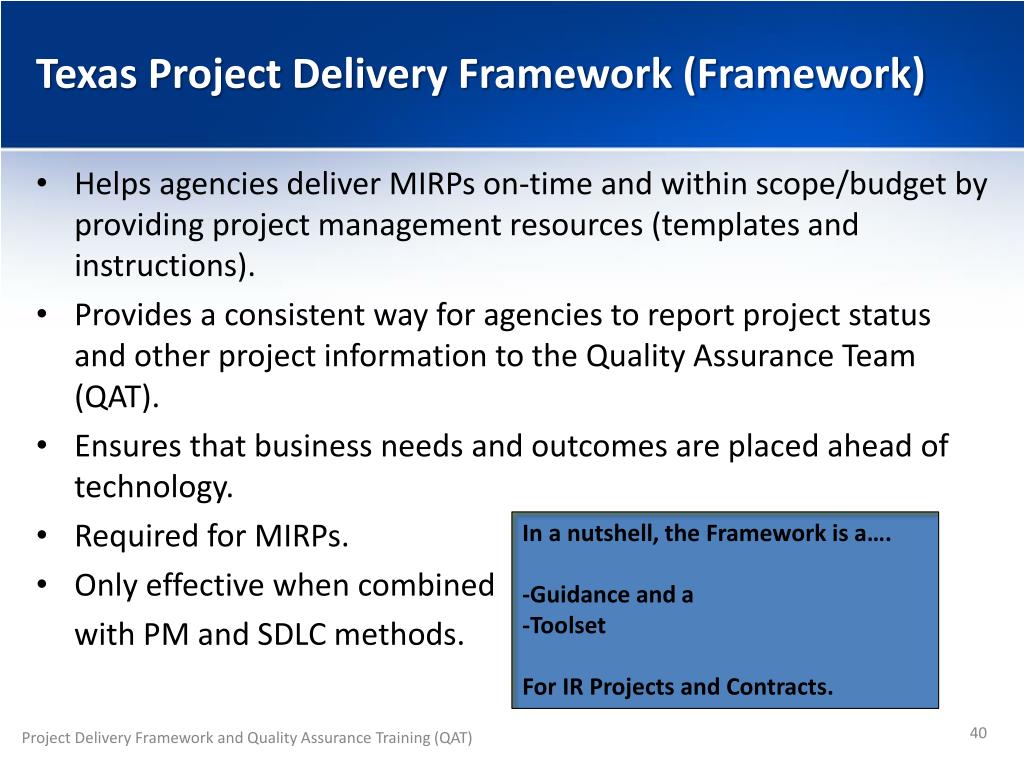 Texas Project Delivery Framework (Framework)

• Helps agencies deliver MIRPs on-time and within scope/budget by providing project management resources (templates and instructions).
• Provides a consistent way for agencies to report project status and other project information to the Quality Assurance Team (QAT).
• Ensures that business needs and outcomes are placed ahead of technology.
• Required for MIRPs.
• Only effective when combined with PM and SDLC methods.

In a nutshell, the Framework is a….

-Guidance and a
-Toolset

For IR Projects and Contracts.

Project Delivery Framework and Quality Assurance Training (QAT)

40